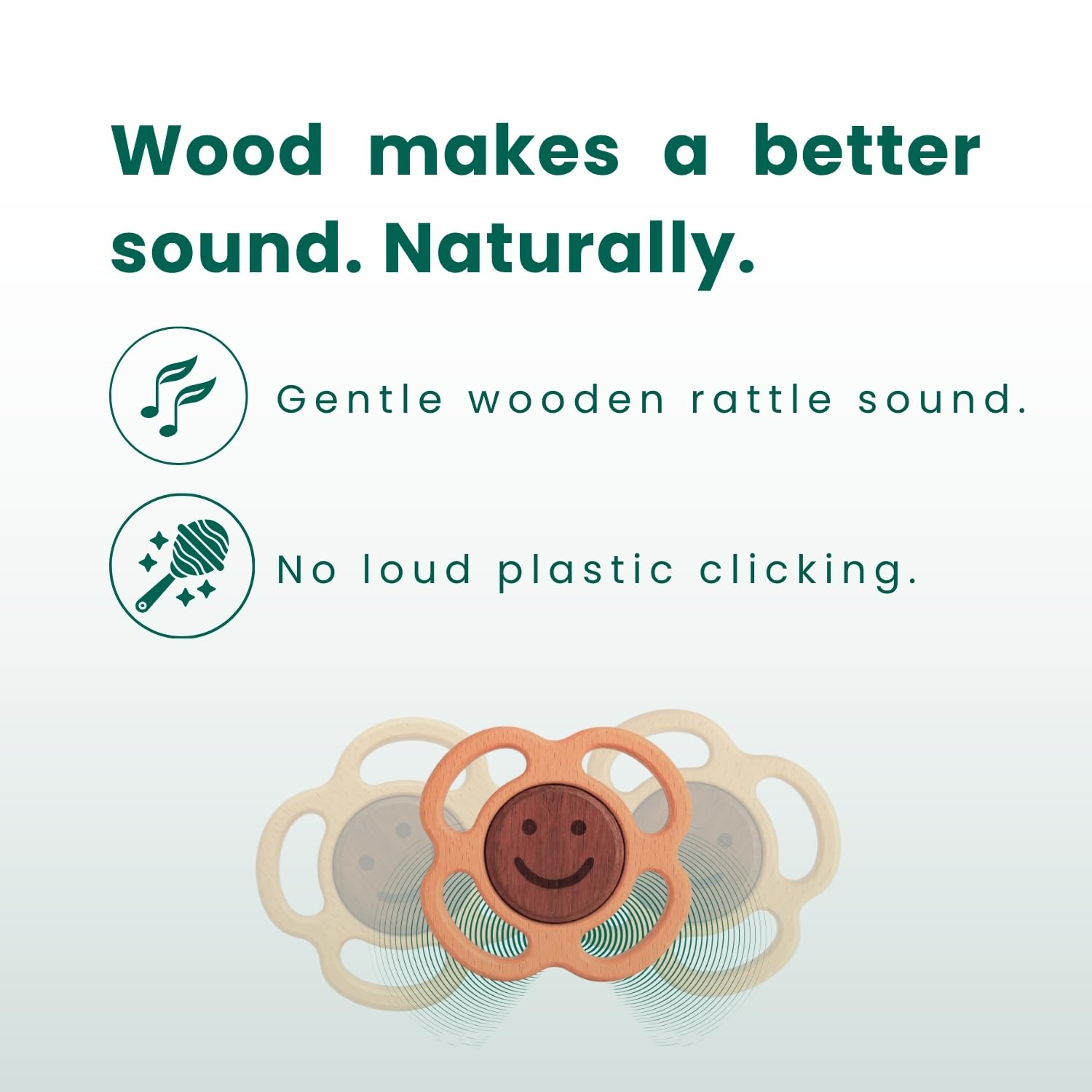 Wood makes a better sound. Naturally.

Gentle wooden rattle sound.

No loud plastic clicking.